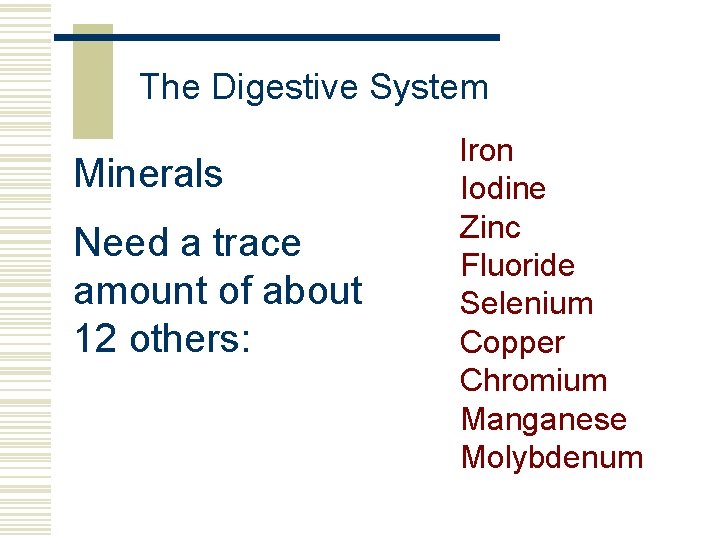 The Digestive System

Minerals

Need a trace amount of about 12 others:

Iron
Iodine
Zinc
Fluoride
Selenium
Copper
Chromium
Manganese
Molybdenum